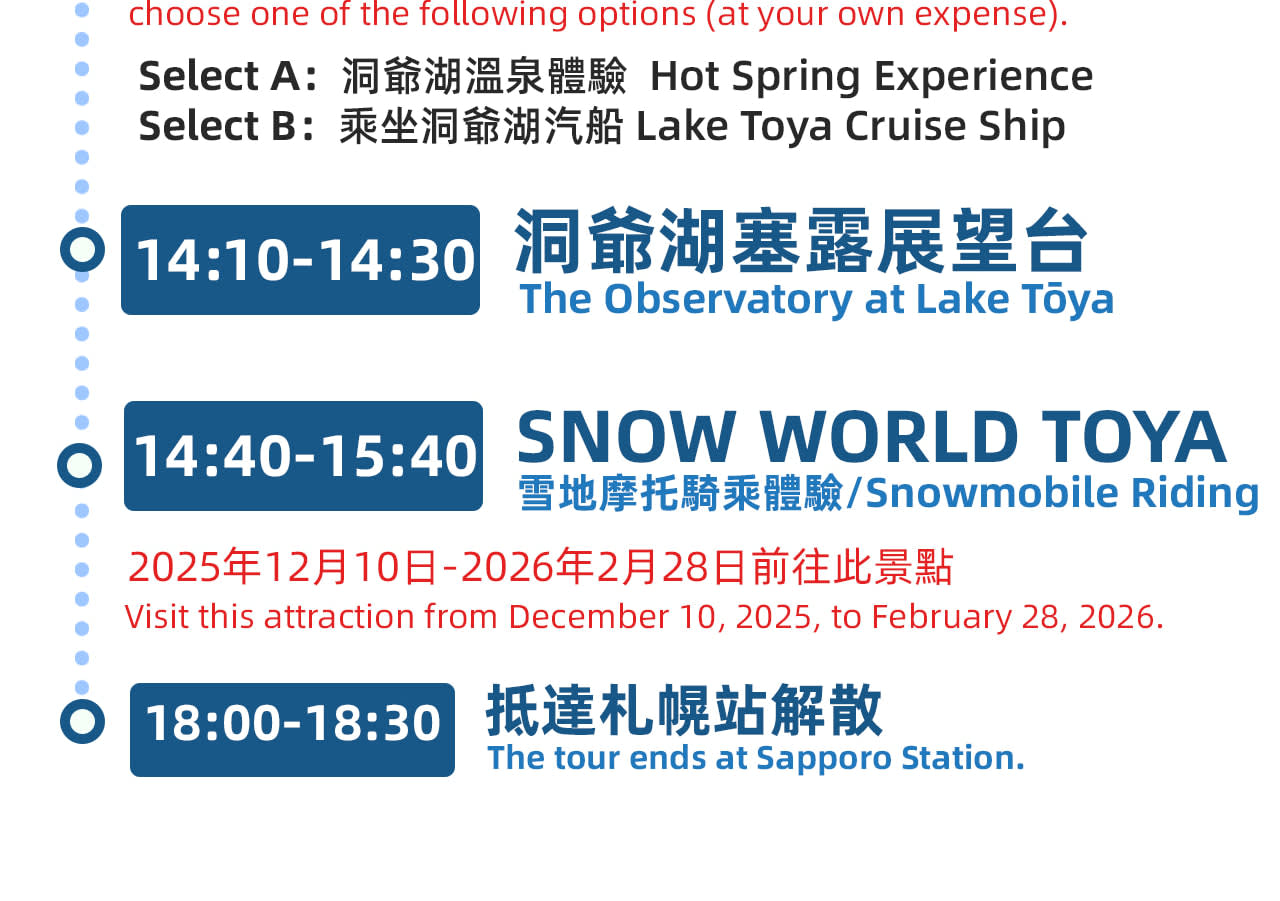 choose one of the following options (at your own expense).

Select A：洞爺湖溫泉體驗  Hot Spring Experience
Select B：乘坐洞爺湖汽船 Lake Toya Cruise Ship

14:10-14:30
洞爺湖塞露展望台
The Observatory at Lake Tōya

14:40-15:40
SNOW WORLD TOYA
雪地摩托騎乘體驗/Snowmobile Riding

2025年12月10日-2026年2月28日前往此景點
Visit this attraction from December 10, 2025, to February 28, 2026.

18:00-18:30
抵達札幌站解散
The tour ends at Sapporo Station.